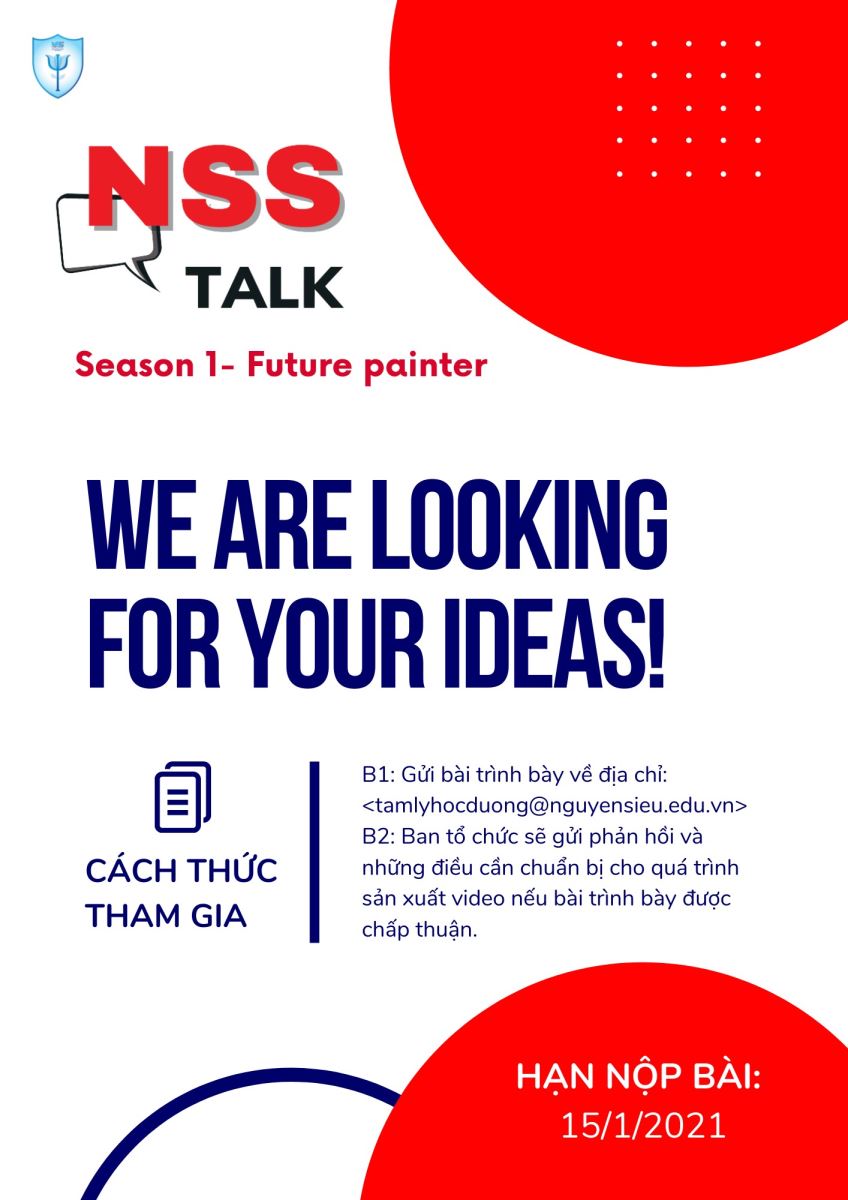 NSS
TALK

Season 1- Future painter

WE ARE LOOKING FOR YOUR IDEAS!

CÁCH THỨC THAM GIA

B1: Gửi bài trình bày về địa chỉ: <tamlyhocduong@nguyensieu.edu.vn>
B2: Ban tổ chức sẽ gửi phản hồi và những điều cần chuẩn bị cho quá trình sản xuất video nếu bài trình bày được chấp thuận.

HẠN NỘP BÀI:
15/1/2021